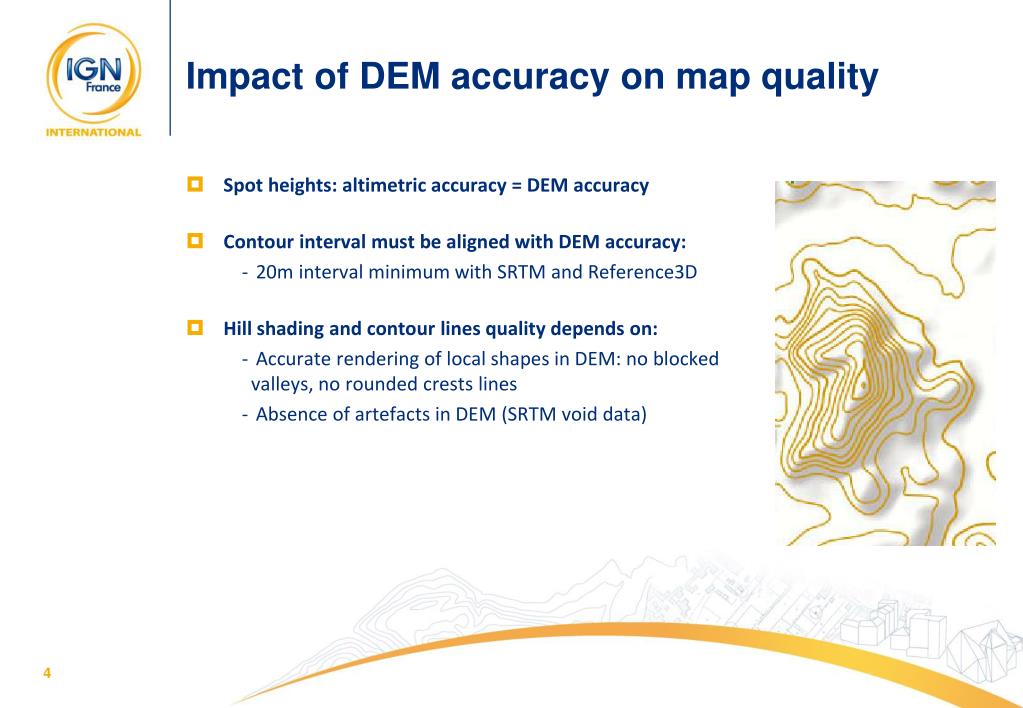 IGN France INTERNATIONAL

Impact of DEM accuracy on map quality

Spot heights: altimetric accuracy = DEM accuracy

Contour interval must be aligned with DEM accuracy:
- 20m interval minimum with SRTM and Reference3D

Hill shading and contour lines quality depends on:
- Accurate rendering of local shapes in DEM: no blocked valleys, no rounded crests lines
- Absence of artefacts in DEM (SRTM void data)

4